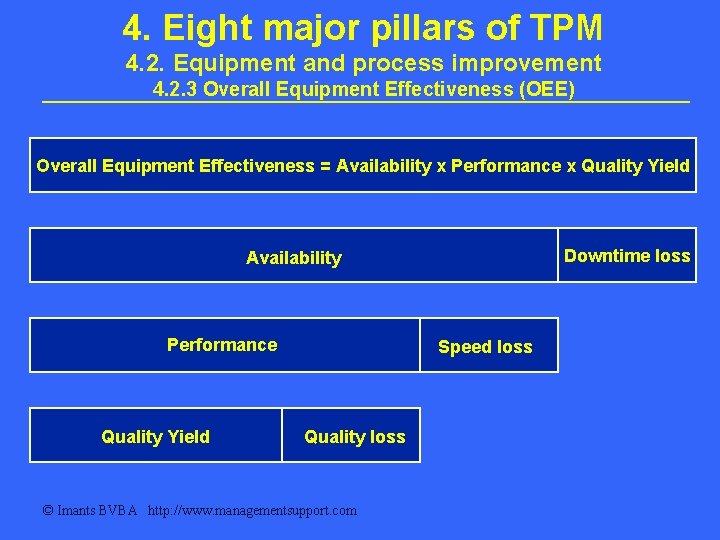 4. Eight major pillars of TPM
4.2. Equipment and process improvement
4.2.3 Overall Equipment Effectiveness (OEE)

Overall Equipment Effectiveness = Availability x Performance x Quality Yield

Availability

Downtime loss

Performance

Speed loss

Quality Yield

Quality loss

© Imants BVBA http://www.managementsupport.com